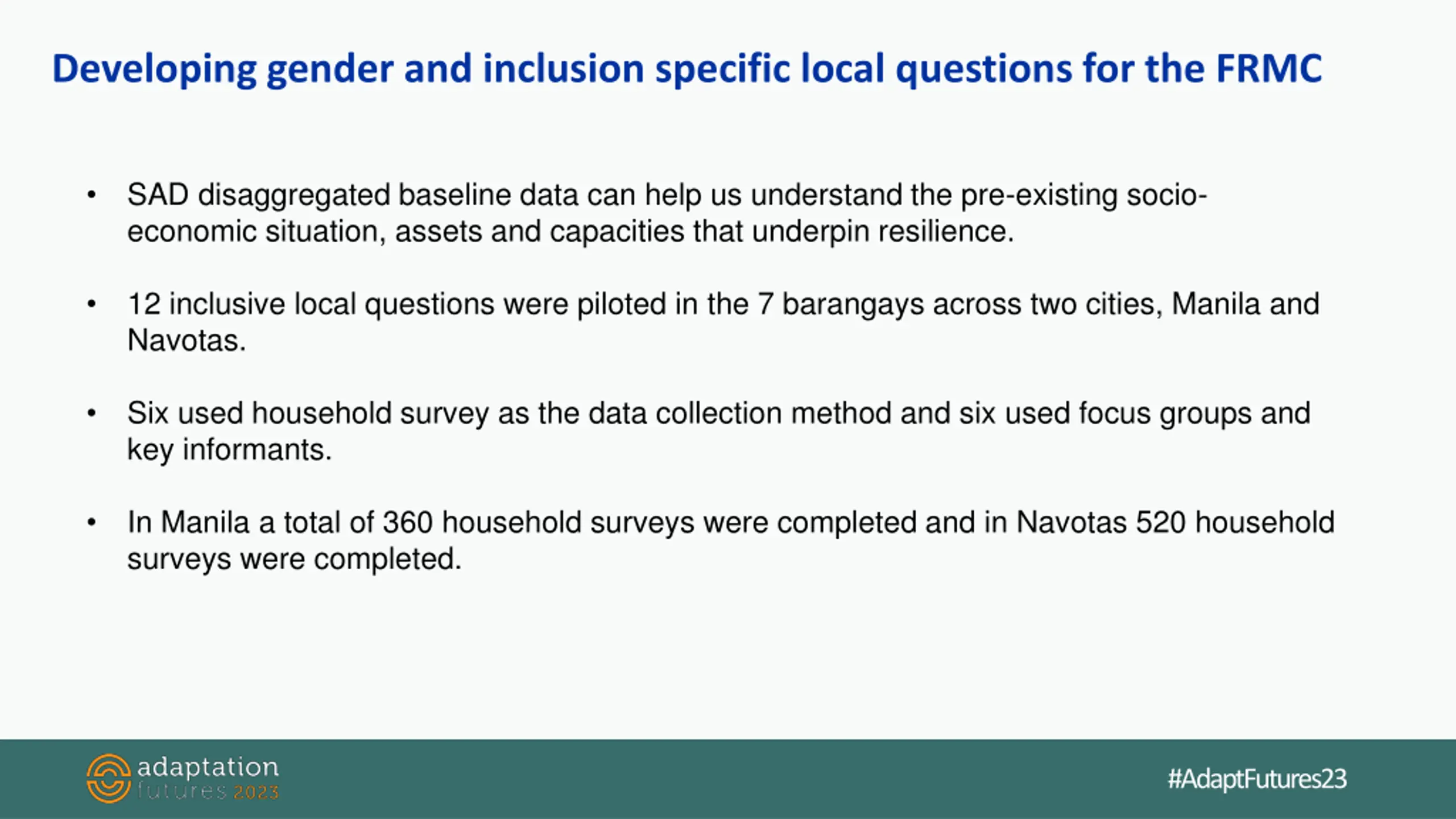 Developing gender and inclusion specific local questions for the FRMC

• SAD disaggregated baseline data can help us understand the pre-existing socio-economic situation, assets and capacities that underpin resilience.

• 12 inclusive local questions were piloted in the 7 barangays across two cities, Manila and Navotas.

• Six used household survey as the data collection method and six used focus groups and key informants.

• In Manila a total of 360 household surveys were completed and in Navotas 520 household surveys were completed.

adaptation futures 2023

#AdaptFutures23